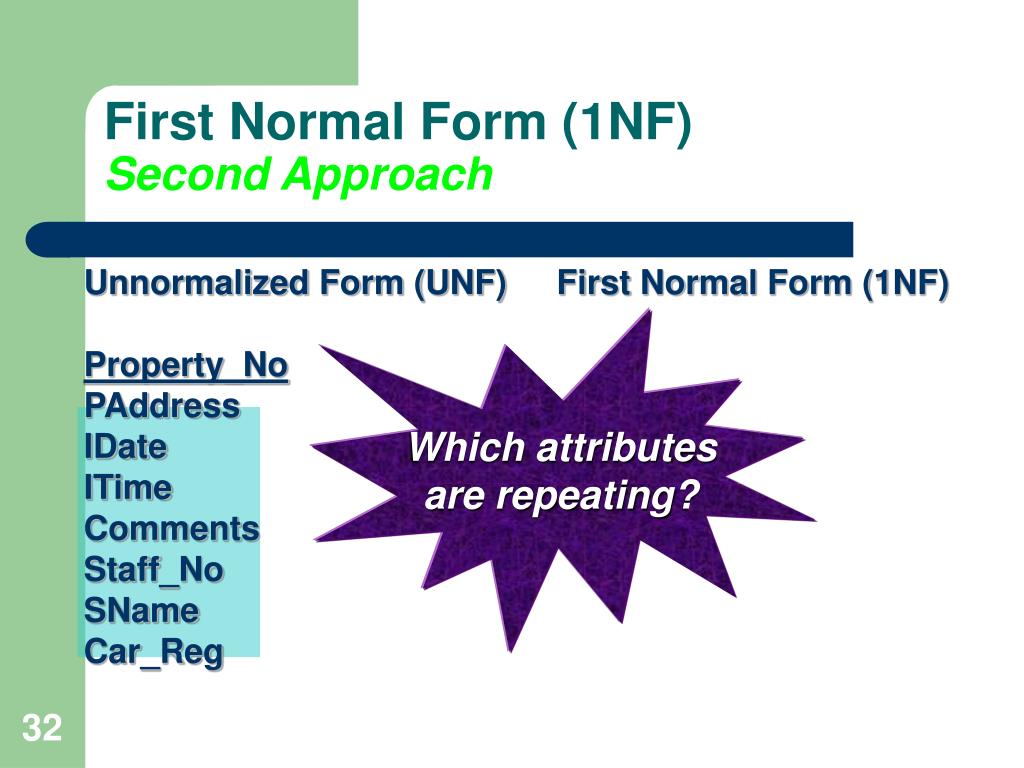 First Normal Form (1NF)
Second Approach

Unnormalized Form (UNF)

Property_No
PAddress
IDate
ITime
Comments
Staff_No
SName
Car_Reg

First Normal Form (1NF)

Which attributes are repeating?

32